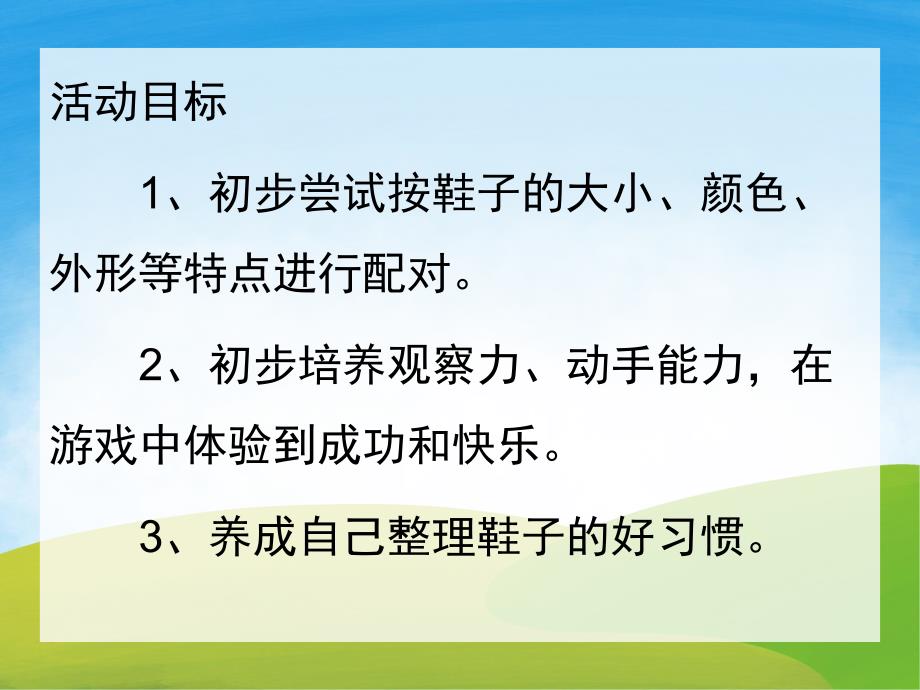 活动目标

1、初步尝试按鞋子的大小、颜色、外形等特点进行配对。

2、初步培养观察力、动手能力，在游戏中体验到成功和快乐。

3、养成自己整理鞋子的好习惯。